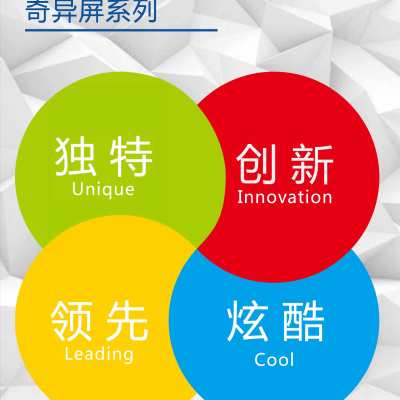 奇异屏系列

独特
Unique

创新
Innovation

领先
Leading

炫酷
Cool